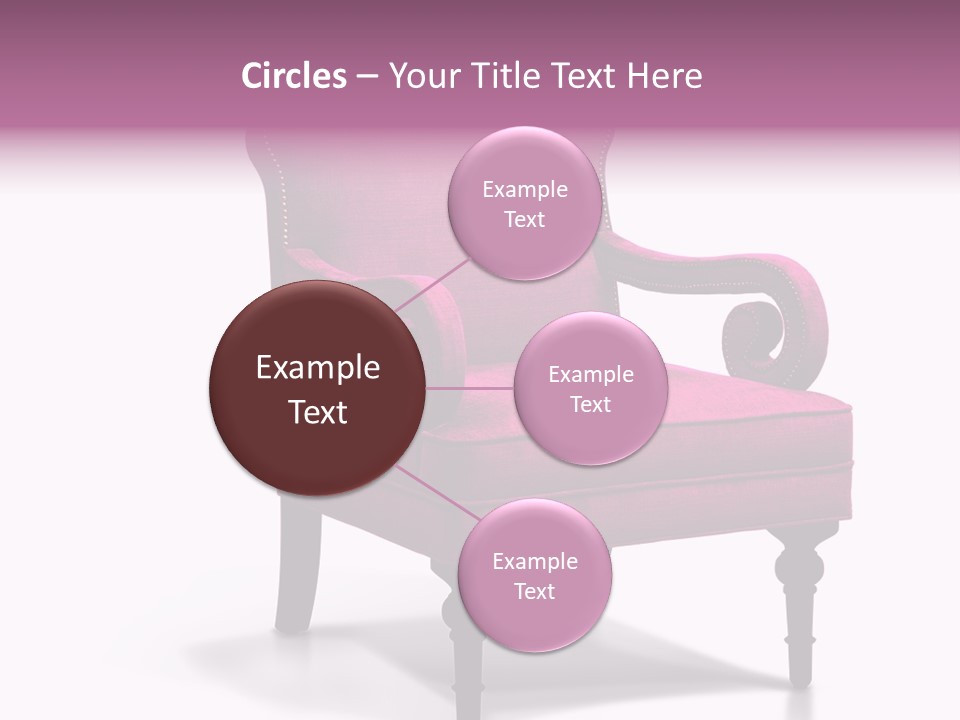 Circles – Your Title Text Here

Example Text

Example Text

Example Text

Example Text